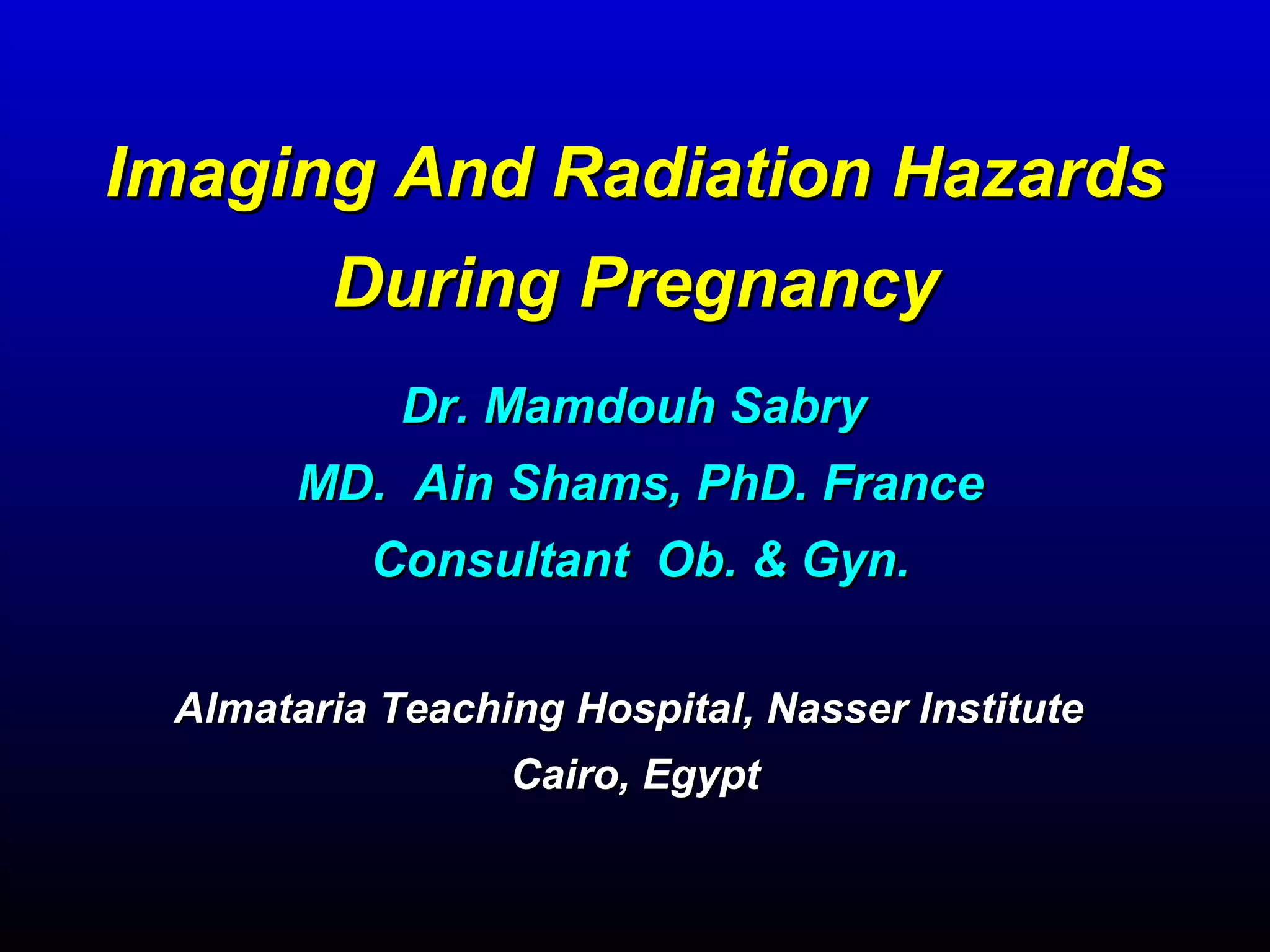 Imaging And Radiation Hazards During Pregnancy

Dr. Mamdouh Sabry

MD. Ain Shams, PhD. France

Consultant Ob. & Gyn.

Almataria Teaching Hospital, Nasser Institute

Cairo, Egypt